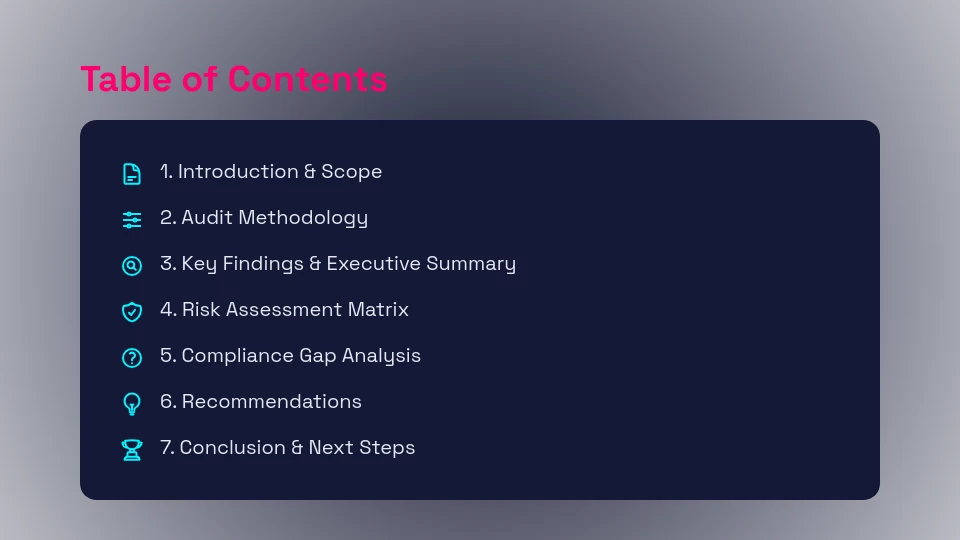 Table of Contents

1. Introduction & Scope

2. Audit Methodology

3. Key Findings & Executive Summary

4. Risk Assessment Matrix

5. Compliance Gap Analysis

6. Recommendations

7. Conclusion & Next Steps